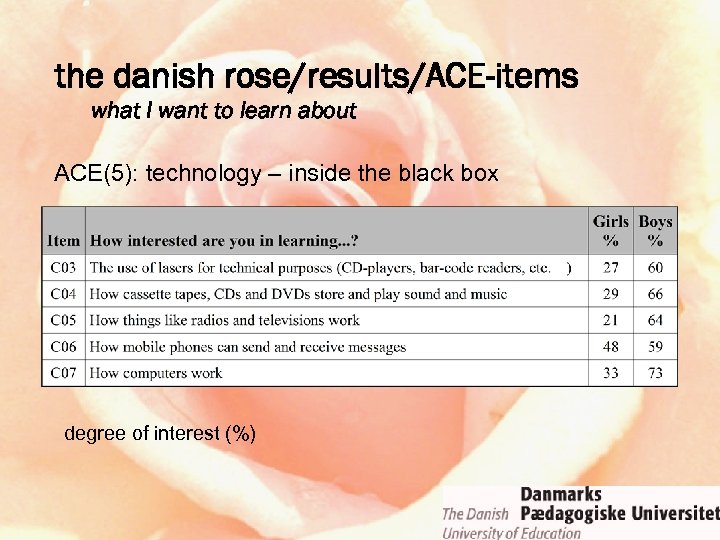 the danish rose/results/ACE-items
what I want to learn about

ACE(5): technology – inside the black box

| Item | How interested are you in learning...? | Girls % | Boys % |
|---|---|---|---|
| C03 | The use of lasers for technical purposes (CD-players, bar-code readers, etc. ) | 27 | 60 |
| C04 | How cassette tapes, CDs and DVDs store and play sound and music | 29 | 66 |
| C05 | How things like radios and televisions work | 21 | 64 |
| C06 | How mobile phones can send and receive messages | 48 | 59 |
| C07 | How computers work | 33 | 73 |

degree of interest (%)

The Danish University of Education
Danmarks Pædagogiske Universitet